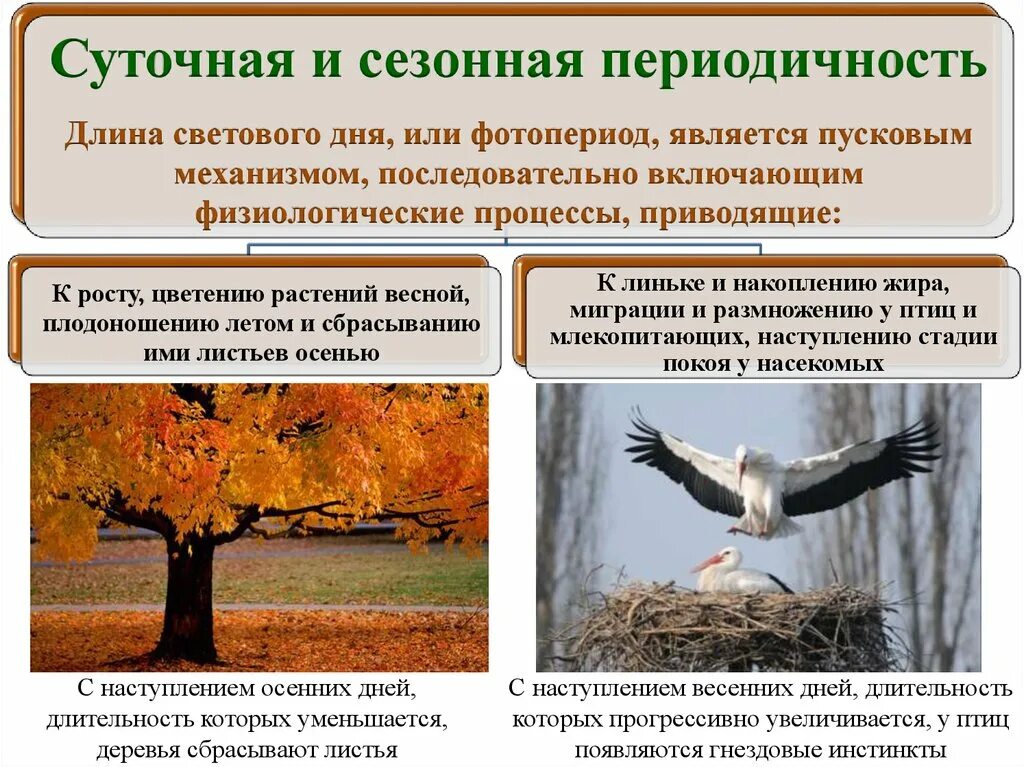 Суточная и сезонная периодичность

Длина светового дня, или фотопериод, является пусковым механизмом, последовательно включающим физиологические процессы, приводящие:

К росту, цветению растений весной, плодоношению летом и сбрасыванию ими листьев осенью

К линьке и накоплению жира, миграции и размножению у птиц и млекопитающих, наступлению стадии покоя у насекомых

С наступлением осенних дней, длительность которых уменьшается, деревья сбрасывают листья

С наступлением весенних дней, длительность которых прогрессивно увеличивается, у птиц появляются гнездовые инстинкты